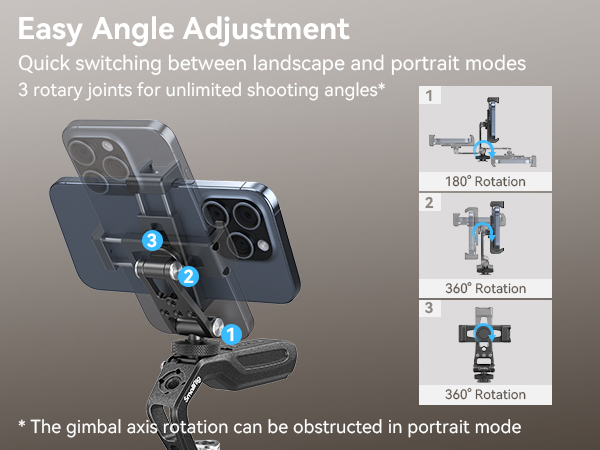 Easy Angle Adjustment

Quick switching between landscape and portrait modes

3 rotary joints for unlimited shooting angles*

3

2

1

SmallRig

1

180° Rotation

2

360° Rotation

3

360° Rotation

* The gimbal axis rotation can be obstructed in portrait mode